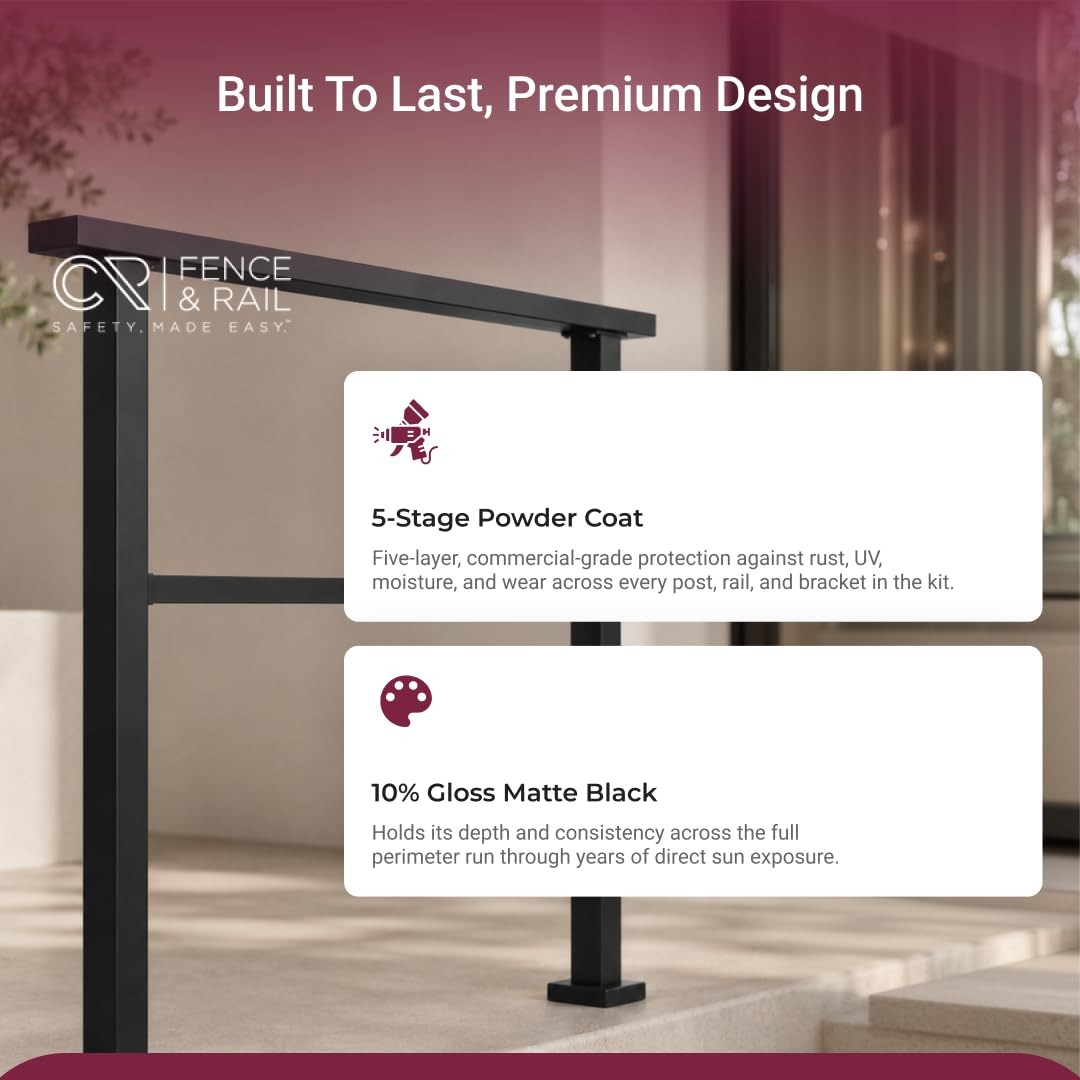 Built To Last, Premium Design

CR FENCE & RAIL
SAFETY, MADE EASY.™

5-Stage Powder Coat

Five-layer, commercial-grade protection against rust, UV, moisture, and wear across every post, rail, and bracket in the kit.

10% Gloss Matte Black

Holds its depth and consistency across the full perimeter run through years of direct sun exposure.